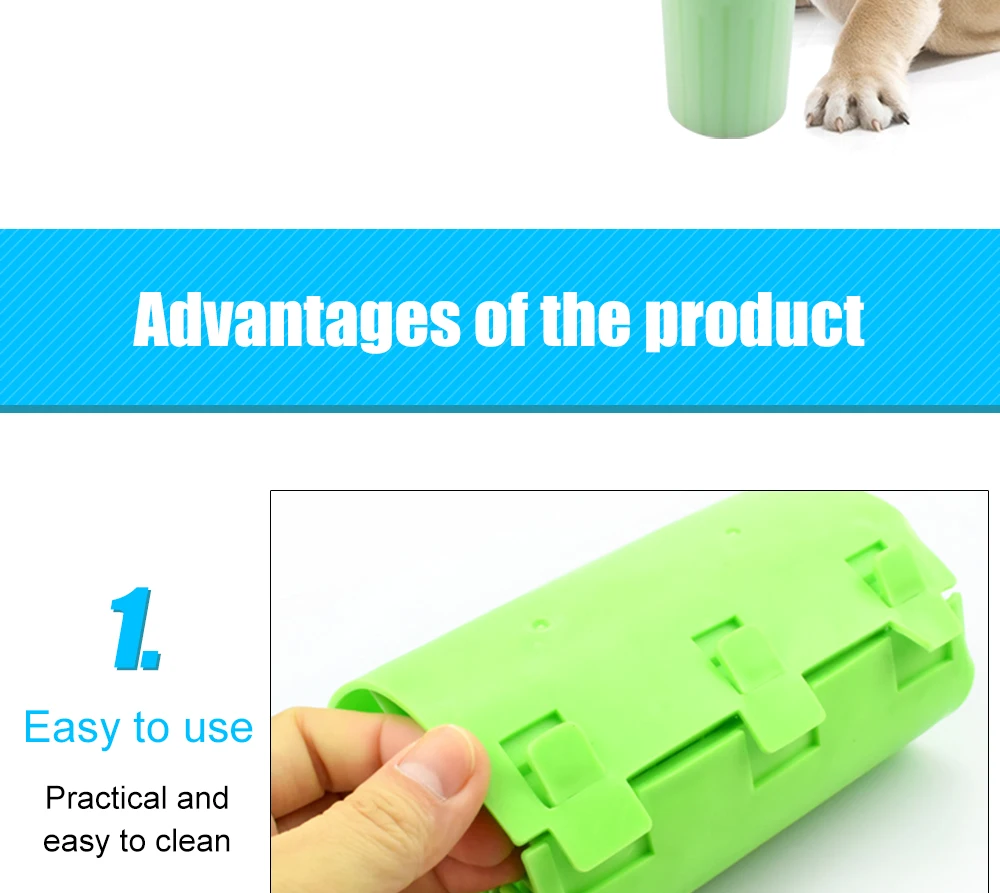 Advantages of the product

1.

Easy to use

Practical and easy to clean